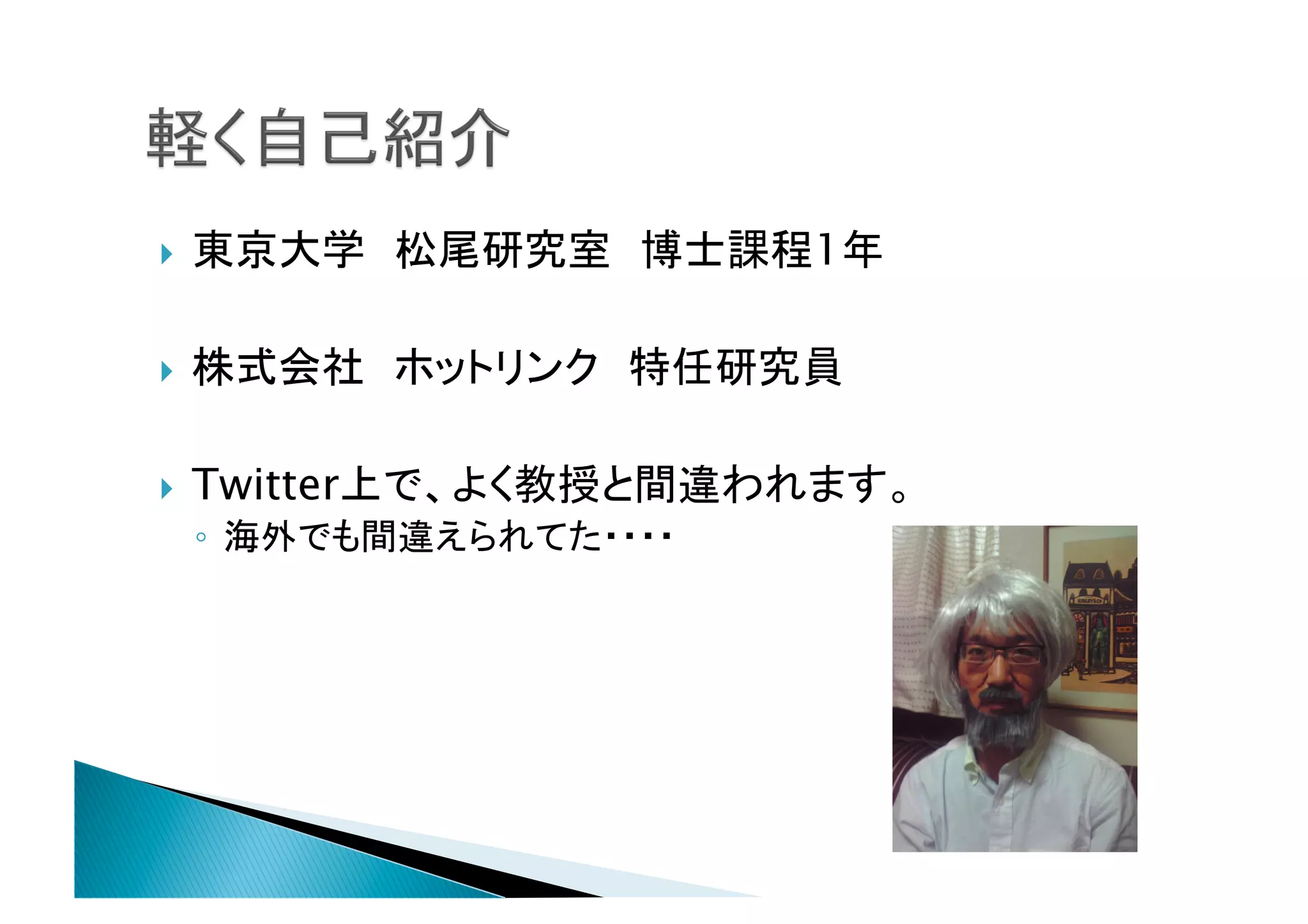 軽く自己紹介

東京大学　松尾研究室　博士課程1年

株式会社　ホットリンク　特任研究員

Twitter上で、よく教授と間違われます。

海外でも間違えられてた・・・・